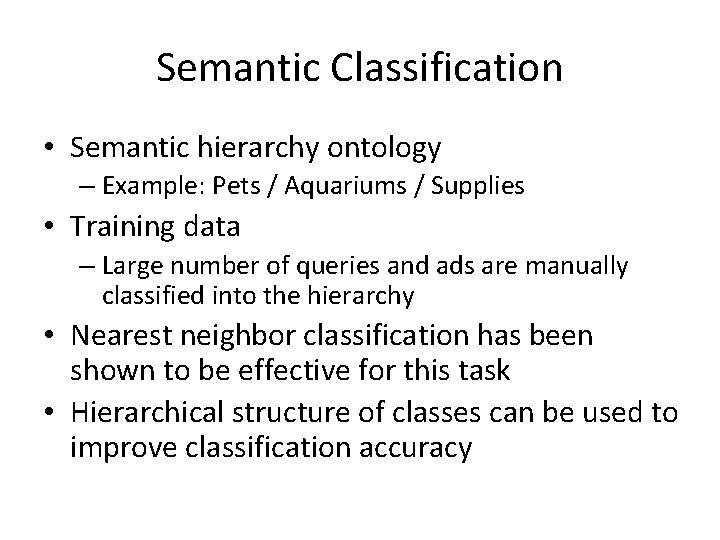 Semantic Classification

• Semantic hierarchy ontology
– Example: Pets / Aquariums / Supplies

• Training data
– Large number of queries and ads are manually classified into the hierarchy

• Nearest neighbor classification has been shown to be effective for this task

• Hierarchical structure of classes can be used to improve classification accuracy